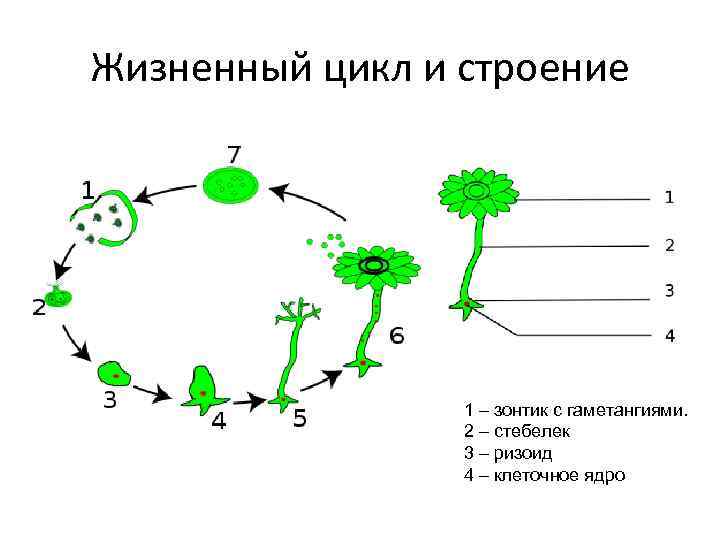 Жизненный цикл и строение

7
1
2
3
4
5
6

1
2
3
4

1 – зонтик с гаметангиями.
2 – стебелек
3 – ризоид
4 – клеточное ядро